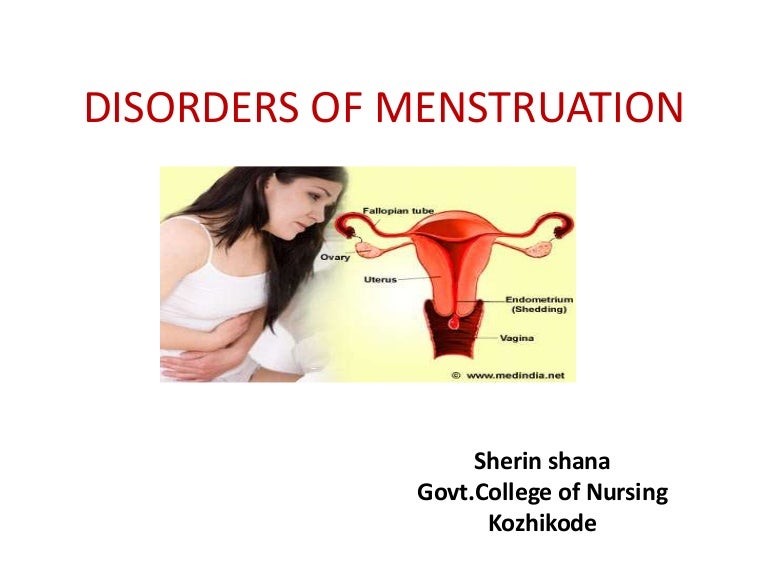 DISORDERS OF MENSTRUATION

Fallopian tube
Ovary
Uterus
Endometrium (Shedding)
Vagina
© www.medindia.net

Sherin shana
Govt.College of Nursing
Kozhikode